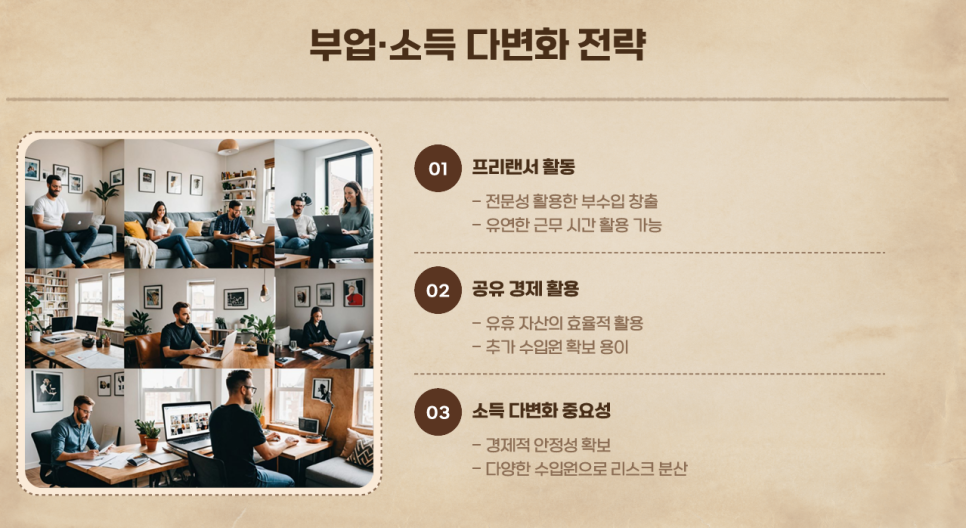 부업·소득 다변화 전략

01 프리랜서 활동

- 전문성 활용한 부수입 창출
- 유연한 근무 시간 활용 가능

02 공유 경제 활용

- 유휴 자산의 효율적 활용
- 추가 수입원 확보 용이

03 소득 다변화 중요성

- 경제적 안정성 확보
- 다양한 수입원으로 리스크 분산